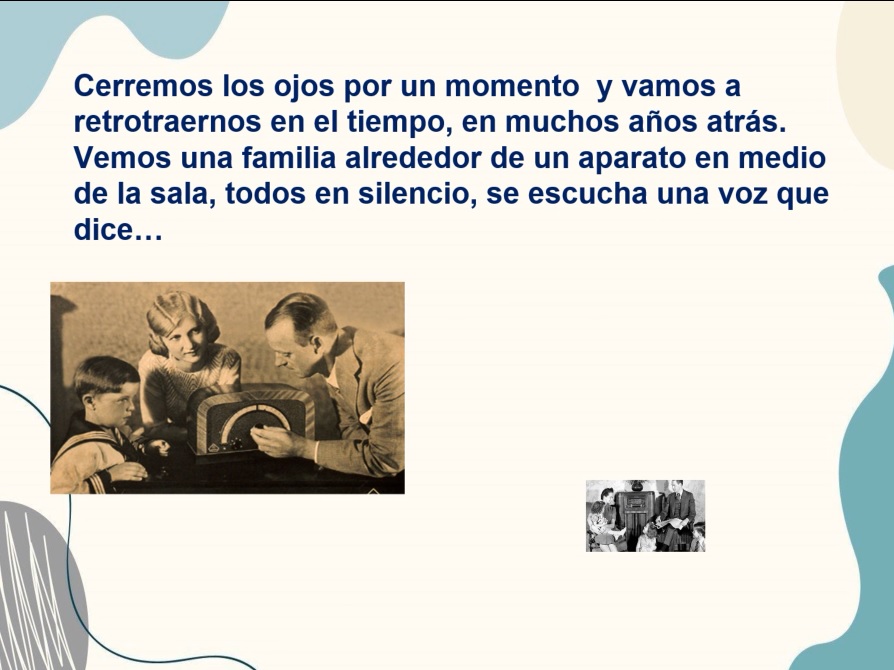 Cerremos los ojos por un momento  y vamos a retrotraernos en el tiempo, en muchos años atrás. Vemos una familia alrededor de un aparato en medio de la sala, todos en silencio, se escucha una voz que dice…